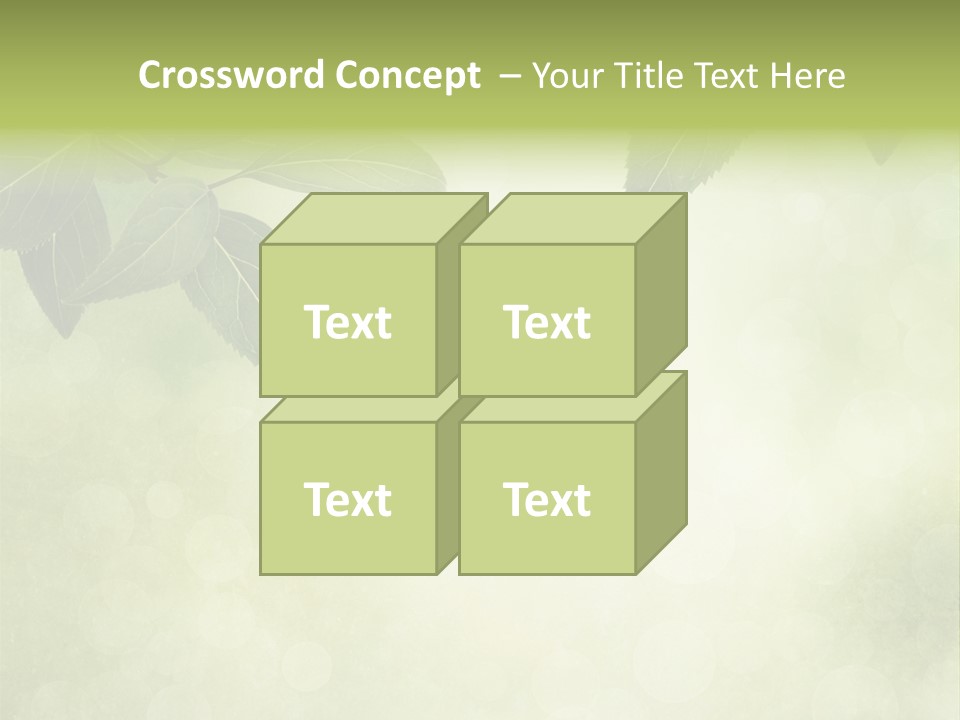 Crossword Concept – Your Title Text Here

Text

Text

Text

Text